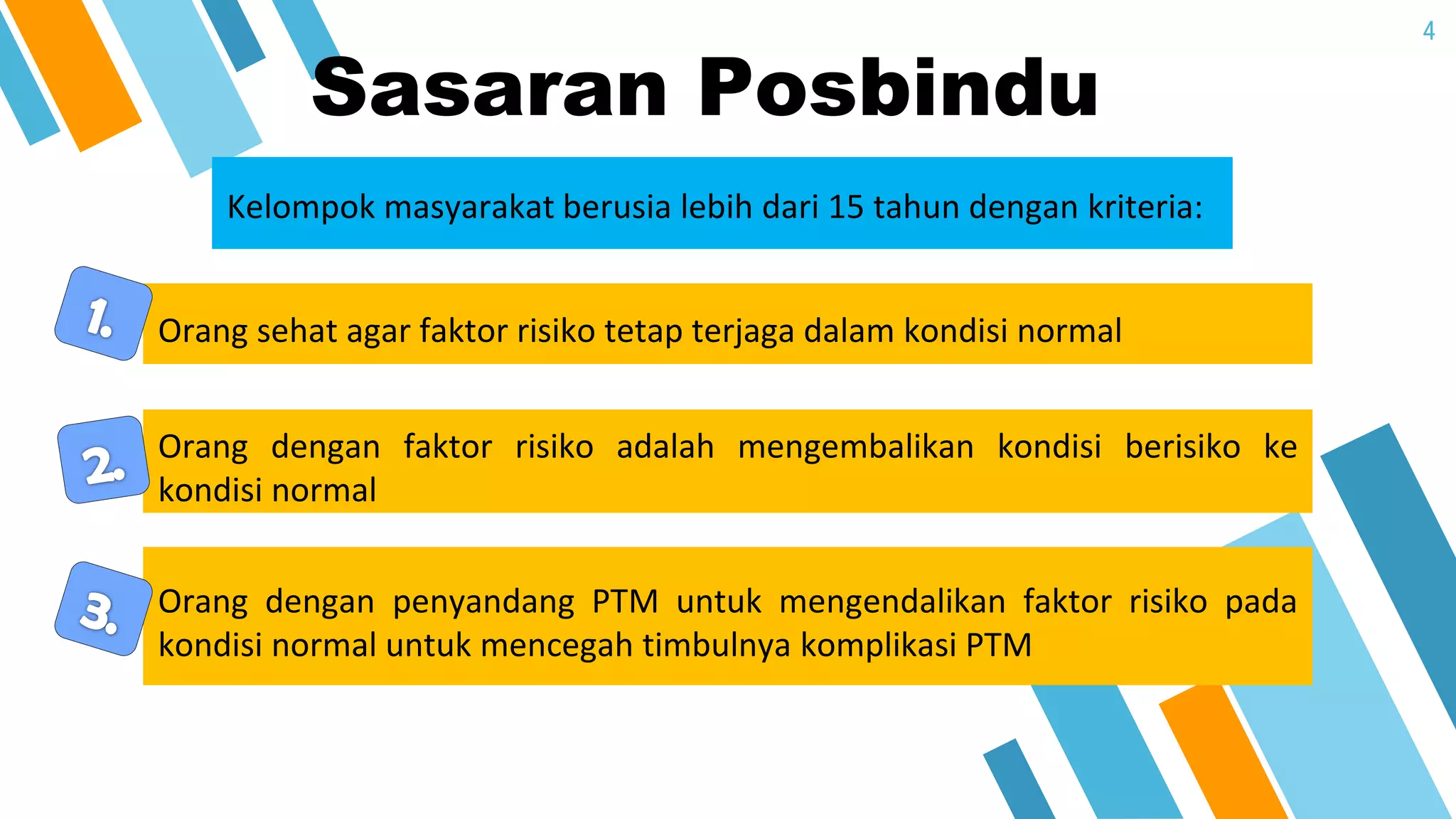 4

Sasaran Posbindu

Kelompok masyarakat berusia lebih dari 15 tahun dengan kriteria:

1. Orang sehat agar faktor risiko tetap terjaga dalam kondisi normal

2. Orang dengan faktor risiko adalah mengembalikan kondisi berisiko ke kondisi normal

3. Orang dengan penyandang PTM untuk mengendalikan faktor risiko pada kondisi normal untuk mencegah timbulnya komplikasi PTM